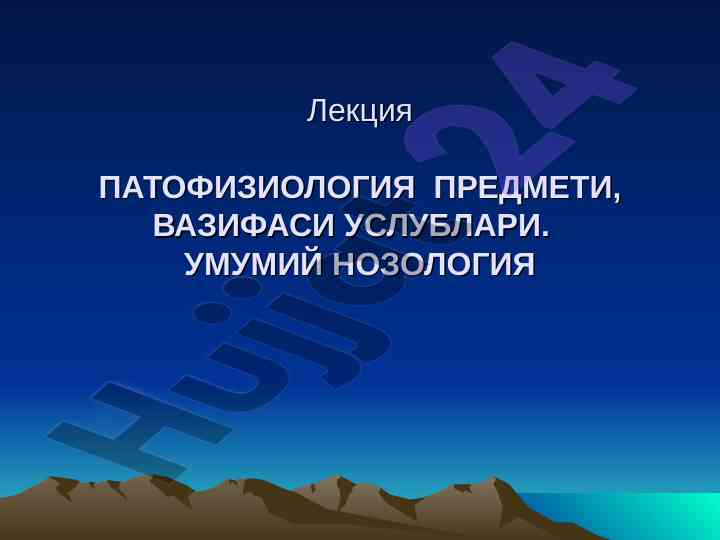 Лекция

ПАТОФИЗИОЛОГИЯ ПРЕДМЕТИ, ВАЗИФАСИ УСЛУБЛАРИ. УМУМИЙ НОЗОЛОГИЯ

Hujjat24